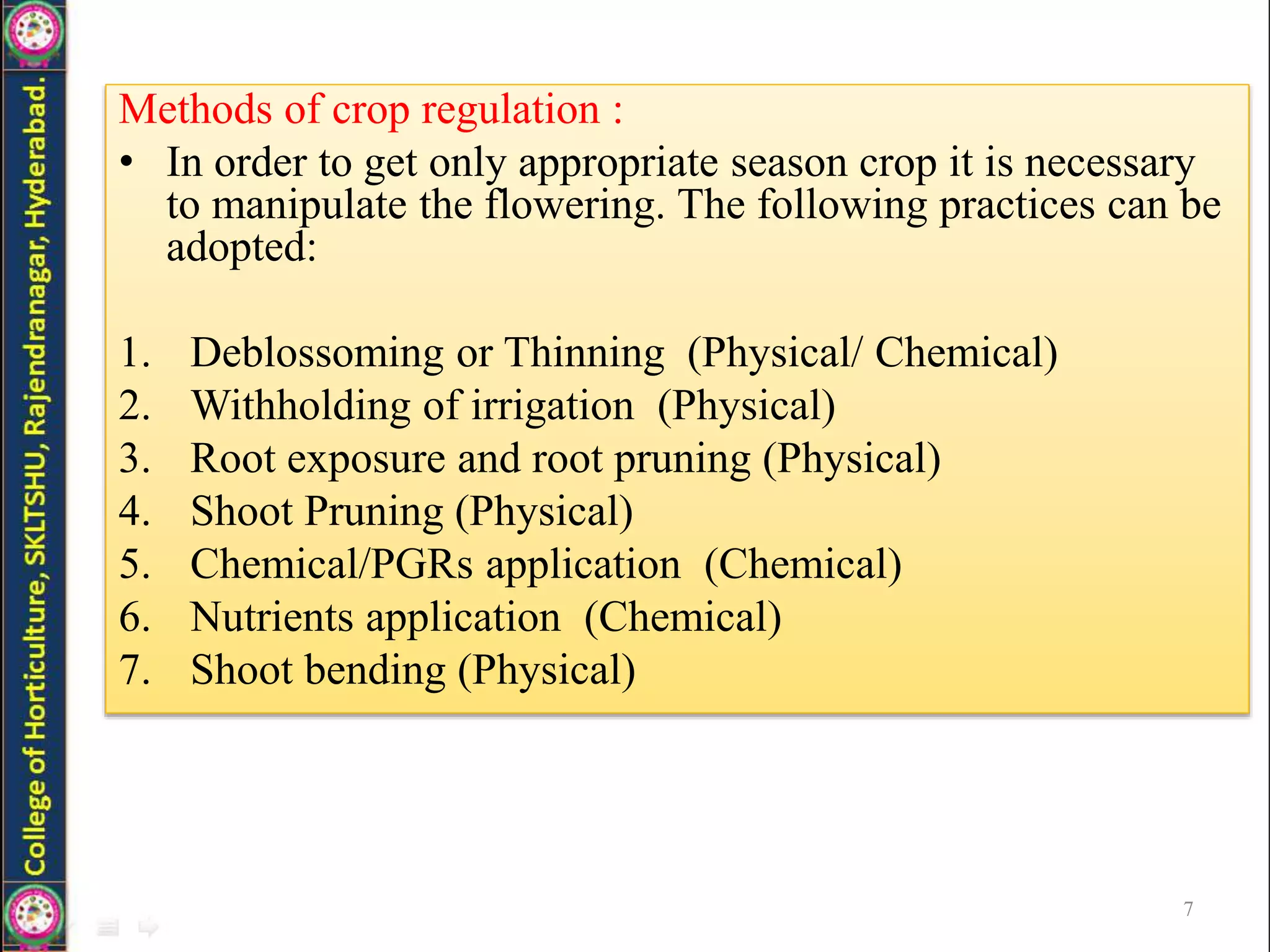 College of Horticulture, SKLTSHU, Rajendranagar, Hyderabad.

Methods of crop regulation :

• In order to get only appropriate season crop it is necessary to manipulate the flowering. The following practices can be adopted:

1. Deblossoming or Thinning (Physical/ Chemical)
2. Withholding of irrigation (Physical)
3. Root exposure and root pruning (Physical)
4. Shoot Pruning (Physical)
5. Chemical/PGRs application (Chemical)
6. Nutrients application (Chemical)
7. Shoot bending (Physical)

7